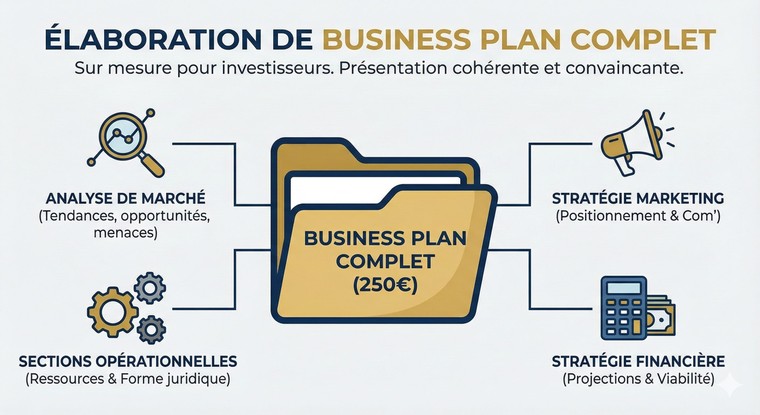 ÉLABORATION DE BUSINESS PLAN COMPLET
Sur mesure pour investisseurs. Présentation cohérente et convaincante.

ANALYSE DE MARCHÉ
(Tendances, opportunités, menaces)

SECTIONS OPÉRATIONNELLES
(Ressources & Forme juridique)

BUSINESS PLAN COMPLET
(250€)

STRATÉGIE MARKETING
(Positionnement & Com')

STRATÉGIE FINANCIÈRE
(Projections & Viabilité)